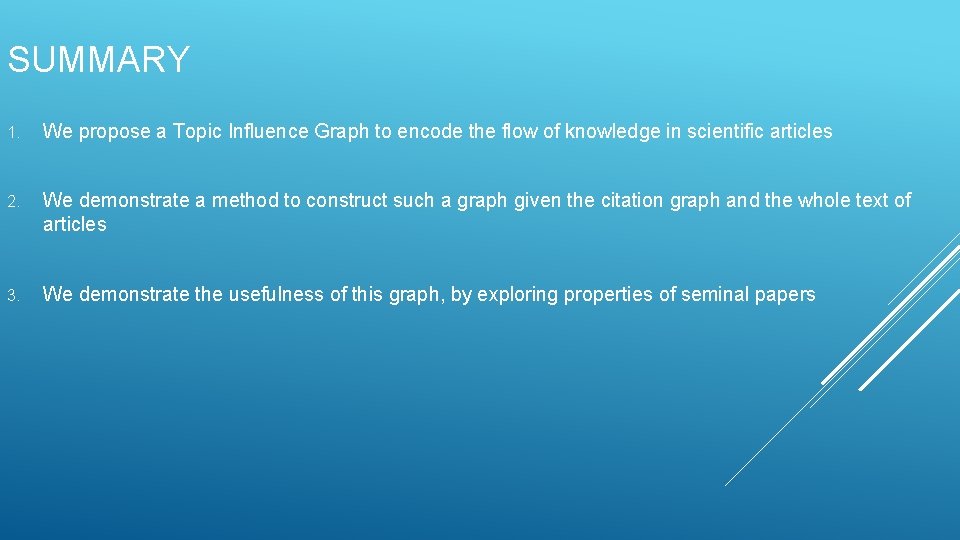 SUMMARY

1. We propose a Topic Influence Graph to encode the flow of knowledge in scientific articles

2. We demonstrate a method to construct such a graph given the citation graph and the whole text of articles

3. We demonstrate the usefulness of this graph, by exploring properties of seminal papers